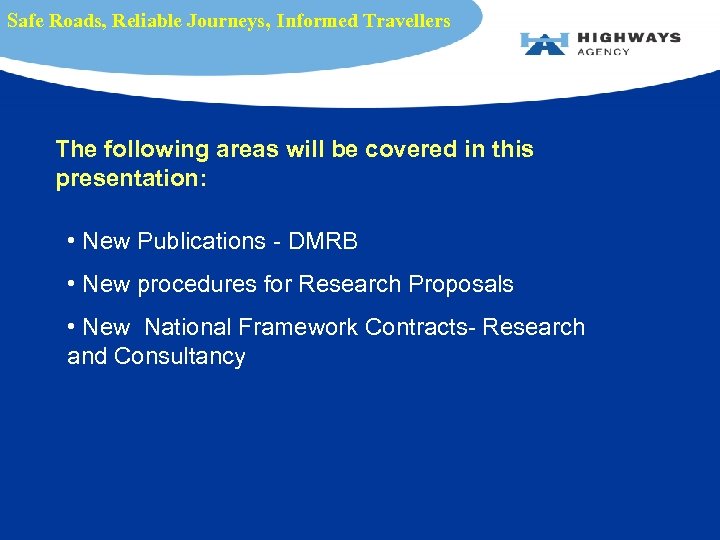 Safe Roads, Reliable Journeys, Informed Travellers

HIGHWAYS AGENCY

The following areas will be covered in this presentation:

• New Publications - DMRB

• New procedures for Research Proposals

• New National Framework Contracts- Research and Consultancy